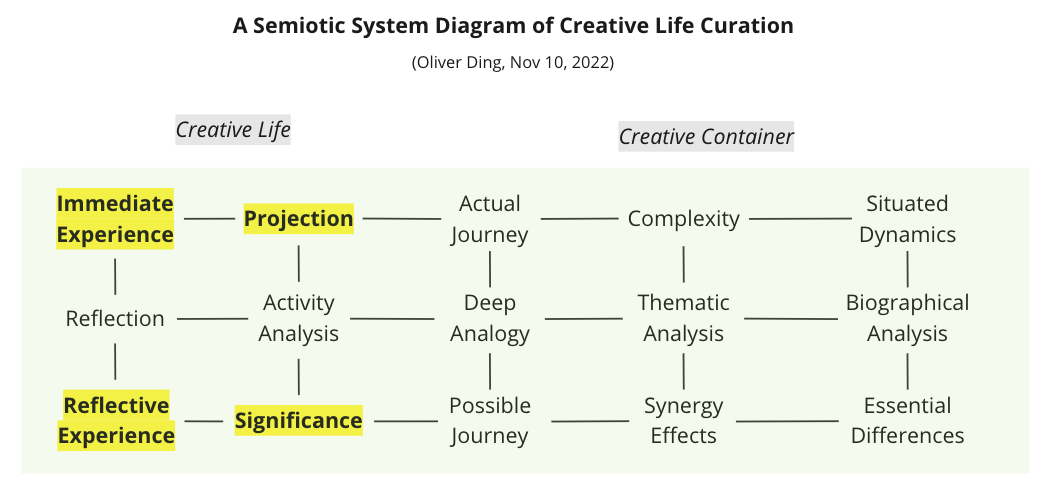 A Semiotic System Diagram of Creative Life Curation

(Oliver Ding, Nov 10, 2022)

Creative Life

Creative Container

Immediate Experience

Projection

Actual Journey

Complexity

Situated Dynamics

Reflection

Activity Analysis

Deep Analogy

Thematic Analysis

Biographical Analysis

Reflective Experience

Significance

Possible Journey

Synergy Effects

Essential Differences